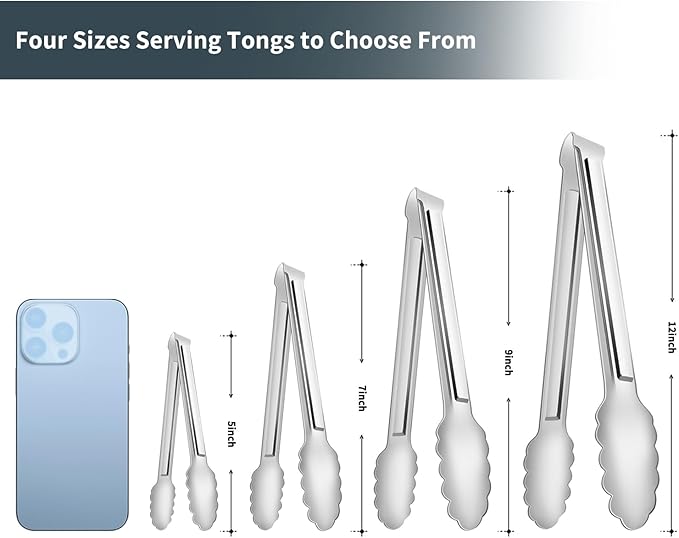 Four Sizes Serving Tongs to Choose From

5inch

7inch

9inch

12inch